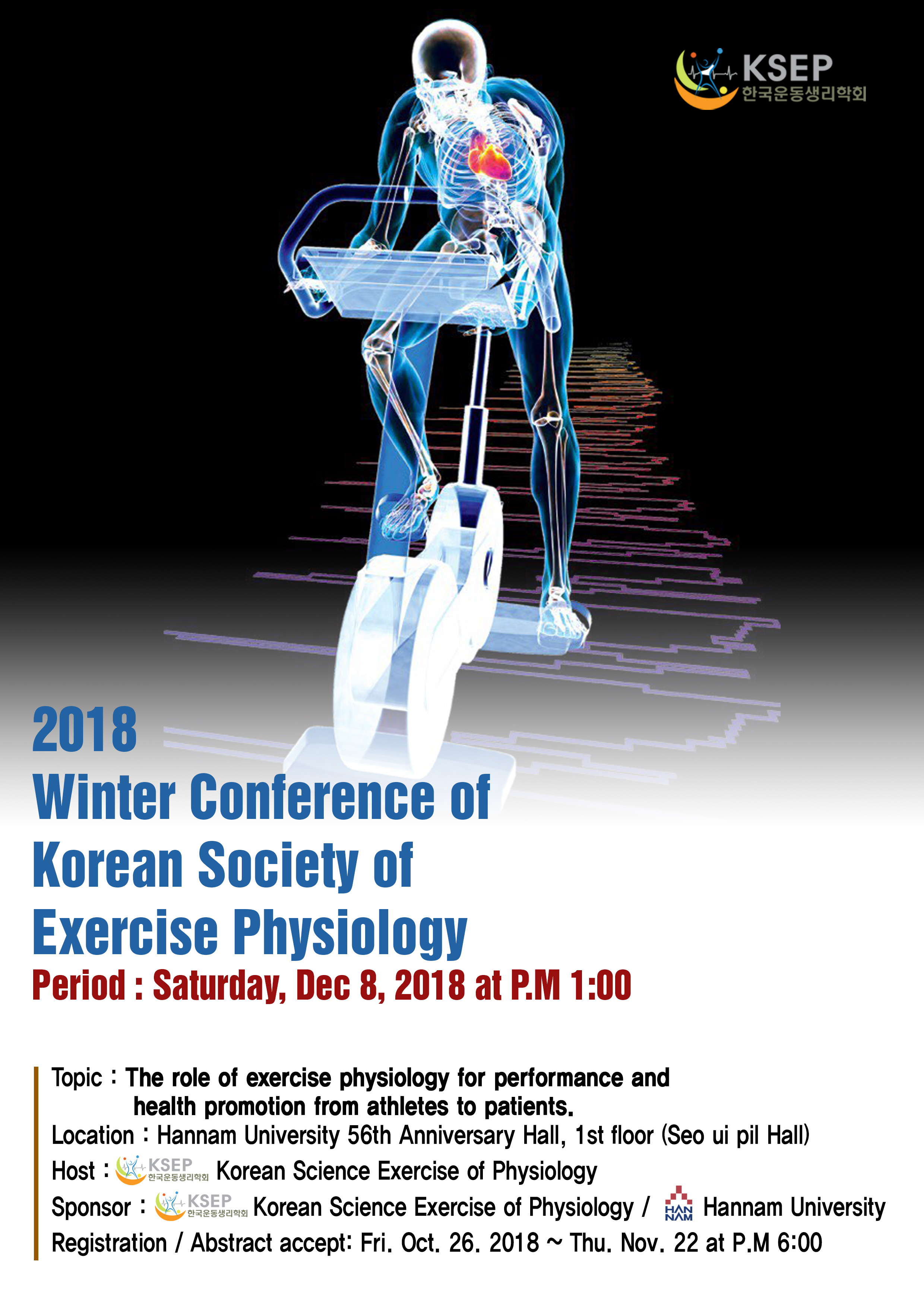 KSEP
한국운동생리학회

2018
Winter Conference of Korean Society of Exercise Physiology
Period : Saturday, Dec 8, 2018 at P.M 1:00

Topic : The role of exercise physiology for performance and health promotion from athletes to patients.
Location : Hannam University 56th Anniversary Hall, 1st floor (Seo ui pil Hall)
Host : KSEP 한국운동생리학회 Korean Science Exercise of Physiology
Sponsor : KSEP 한국운동생리학회 Korean Science Exercise of Physiology / HAN NAM Hannam University
Registration / Abstract accept: Fri. Oct. 26. 2018 ~ Thu. Nov. 22 at P.M 6:00